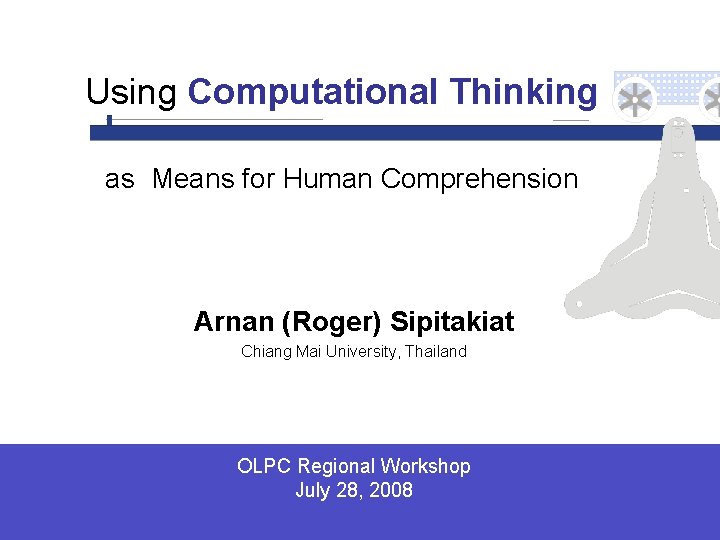 Using Computational Thinking

as Means for Human Comprehension

Arnan (Roger) Sipitakiat

Chiang Mai University, Thailand

OLPC Regional Workshop
July 28, 2008